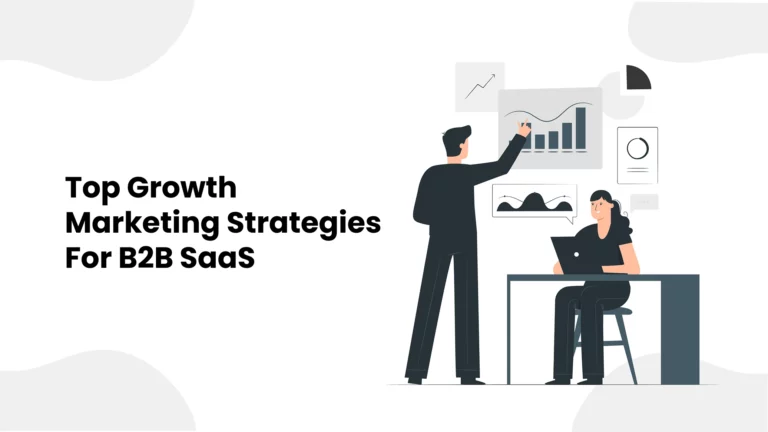 Top Growth Marketing Strategies For B2B SaaS